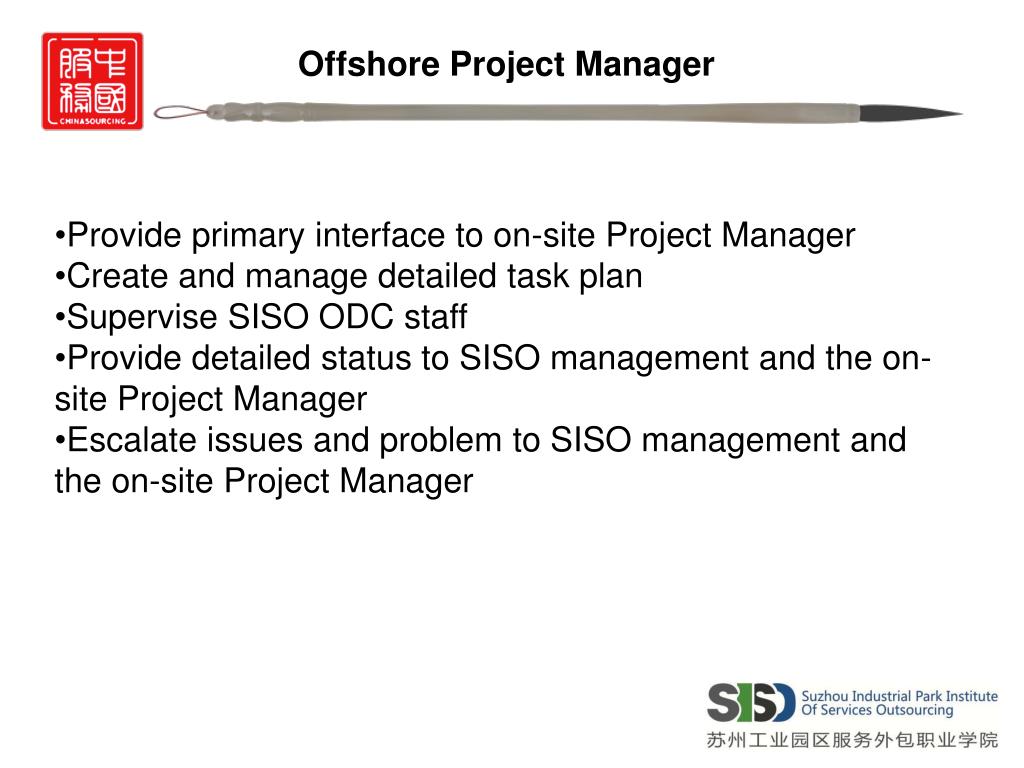 CHINASOURCING

Offshore Project Manager

•Provide primary interface to on-site Project Manager
•Create and manage detailed task plan
•Supervise SISO ODC staff
•Provide detailed status to SISO management and the on-site Project Manager
•Escalate issues and problem to SISO management and the on-site Project Manager

SISO Suzhou Industrial Park Institute Of Services Outsourcing
苏州工业园区服务外包职业学院